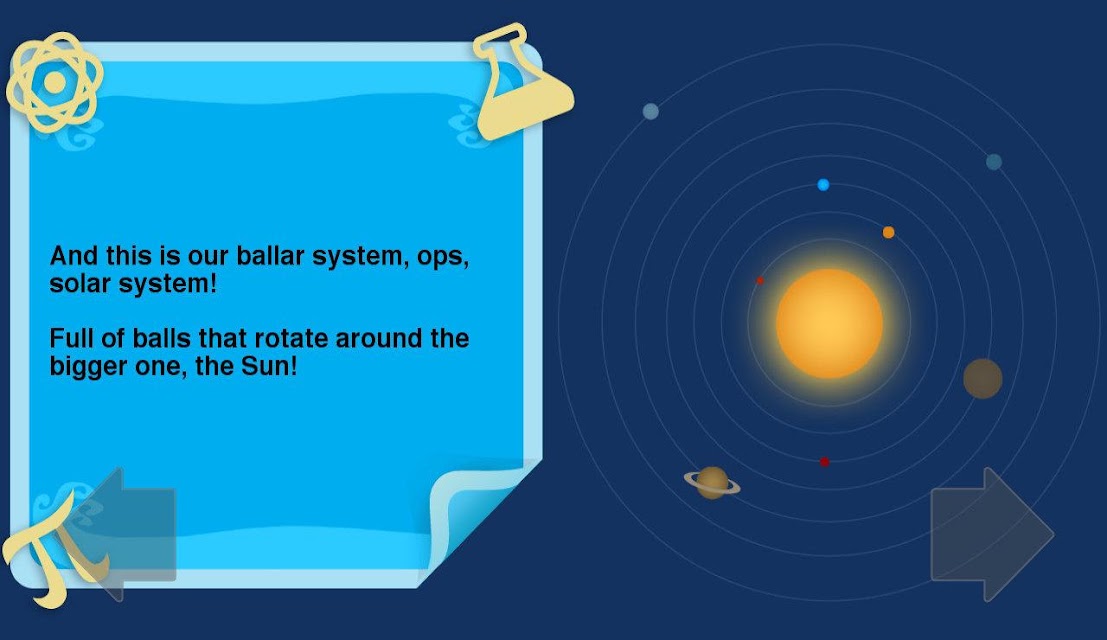 And this is our ballar system, ops, solar system!

Full of balls that rotate around the bigger one, the Sun!